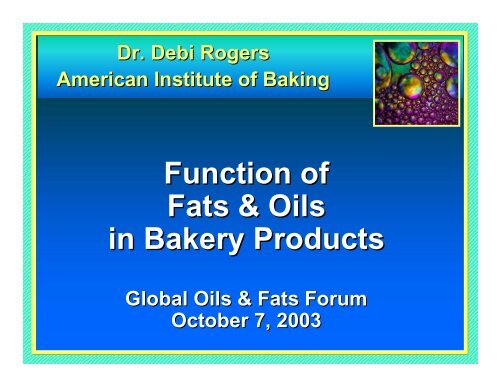 Dr. Debi Rogers
American Institute of Baking

Function of
Fats & Oils
in Bakery Products

Global Oils & Fats Forum
October 7, 2003